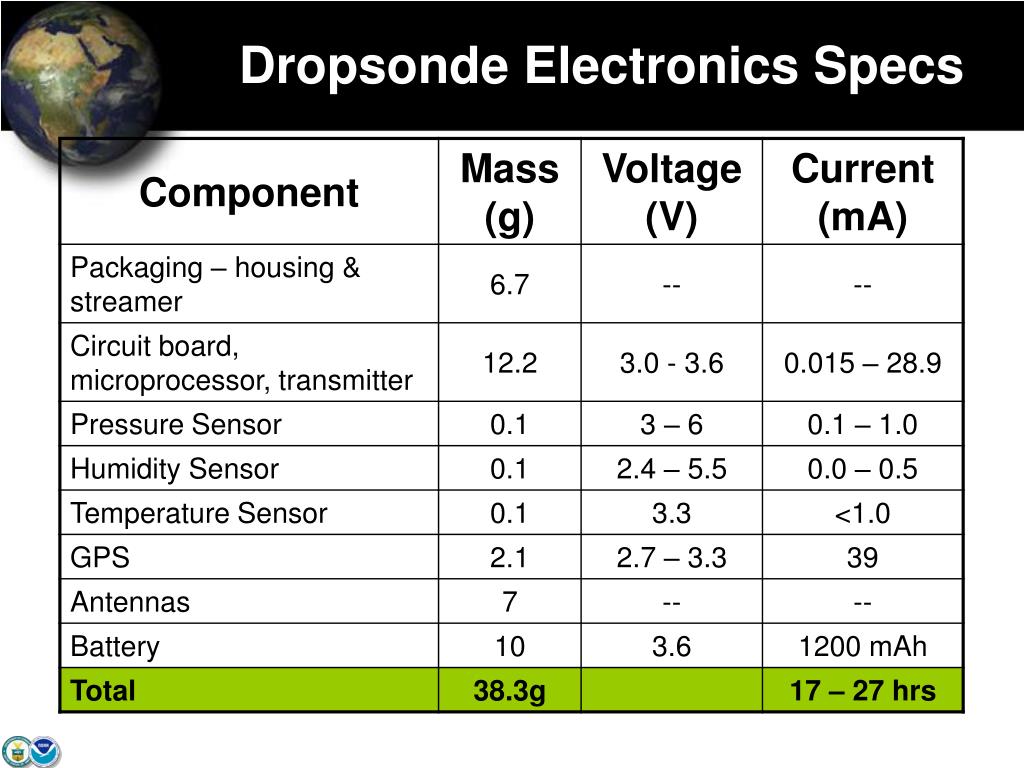 Dropsonde Electronics Specs

| Component | Mass (g) | Voltage (V) | Current (mA) |
|---|---|---|---|
| Packaging – housing & streamer | 6.7 | -- | -- |
| Circuit board, microprocessor, transmitter | 12.2 | 3.0 - 3.6 | 0.015 – 28.9 |
| Pressure Sensor | 0.1 | 3 – 6 | 0.1 – 1.0 |
| Humidity Sensor | 0.1 | 2.4 – 5.5 | 0.0 – 0.5 |
| Temperature Sensor | 0.1 | 3.3 | <1.0 |
| GPS | 2.1 | 2.7 – 3.3 | 39 |
| Antennas | 7 | -- | -- |
| Battery | 10 | 3.6 | 1200 mAh |
| Total | 38.3g | | 17 – 27 hrs |